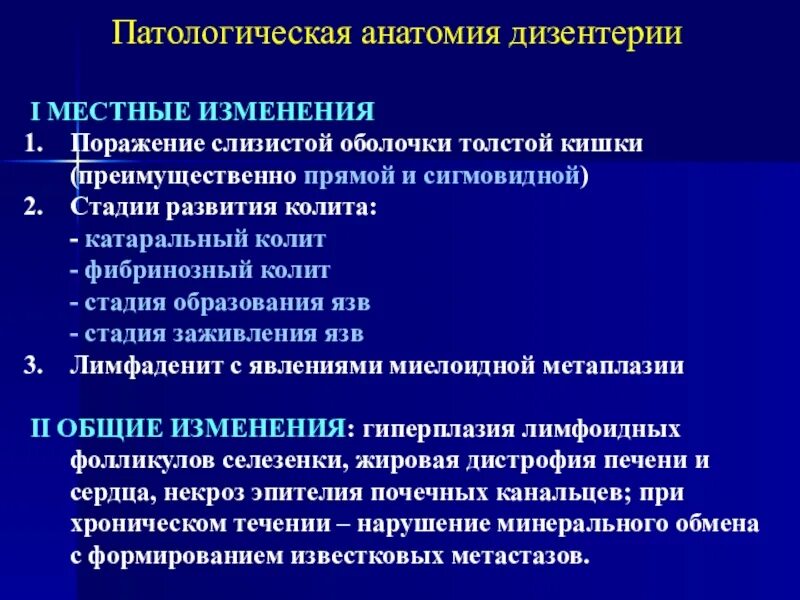 Патологическая анатомия дизентерии

I МЕСТНЫЕ ИЗМЕНЕНИЯ

1. Поражение слизистой оболочки толстой кишки (преимущественно прямой и сигмовидной)
2. Стадии развития колита:
- катаральный колит
- фибринозный колит
- стадия образования язв
- стадия заживления язв
3. Лимфаденит с явлениями миелоидной метаплазии

II ОБЩИЕ ИЗМЕНЕНИЯ: гиперплазия лимфоидных фолликулов селезенки, жировая дистрофия печени и сердца, некроз эпителия почечных канальцев; при хроническом течении – нарушение минерального обмена с формированием известковых метастазов.